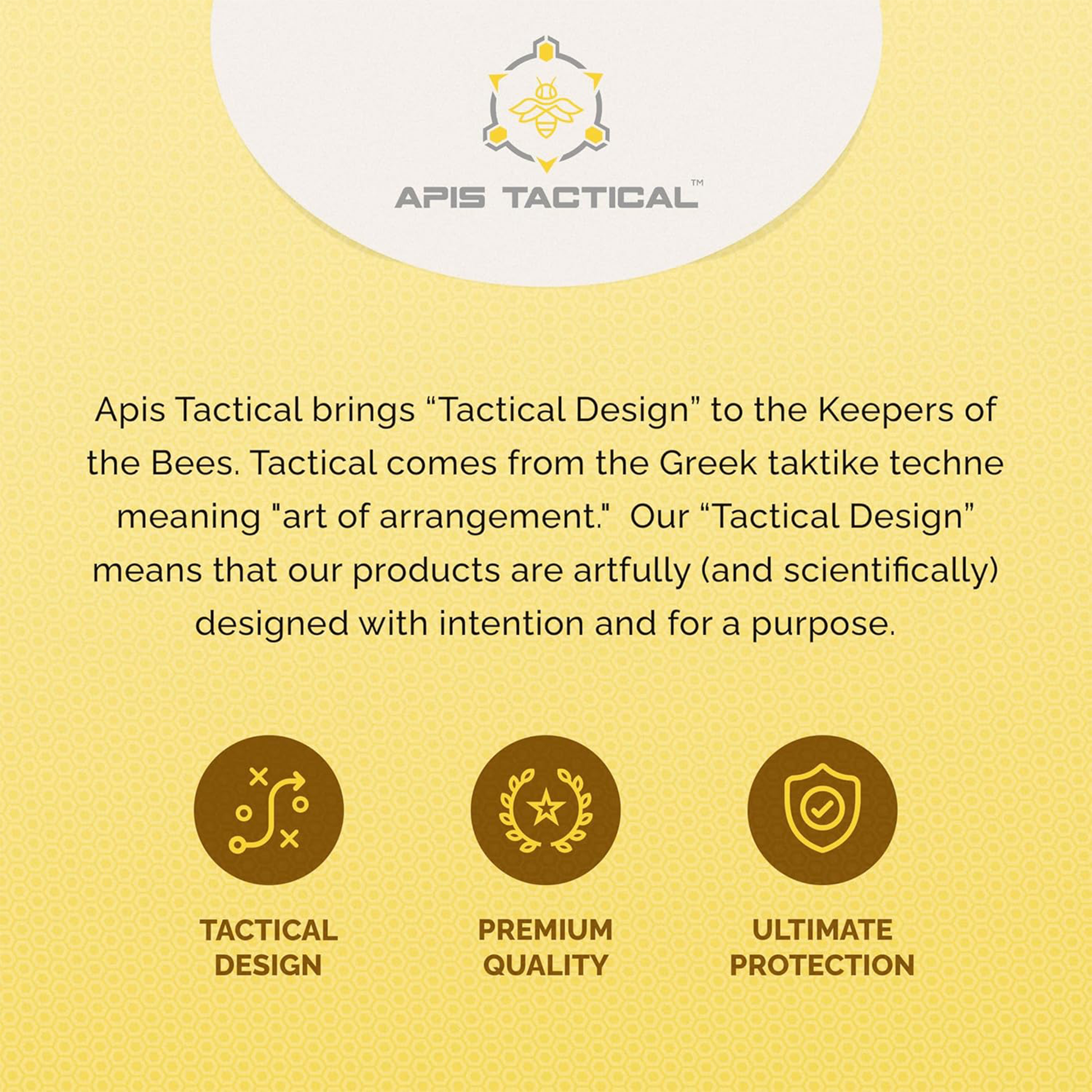 APIS TACTICAL™

Apis Tactical brings “Tactical Design” to the Keepers of the Bees. Tactical comes from the Greek taktike techne meaning "art of arrangement." Our “Tactical Design” means that our products are artfully (and scientifically) designed with intention and for a purpose.

TACTICAL DESIGN

PREMIUM QUALITY

ULTIMATE PROTECTION